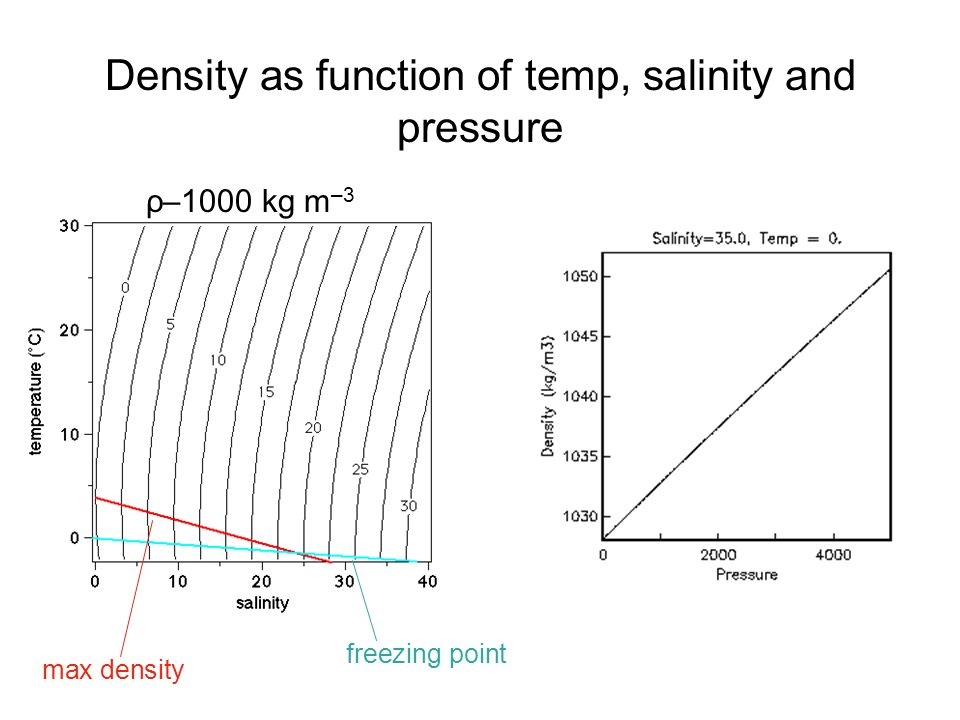 Density as function of temp, salinity and pressure

$\rho$–1000 kg m$^{-3}$

30
20
10
0
temperature (°C)
0
5
10
15
20
25
30
0 10 20 30 40
salinity

max density
freezing point

Salinity=35.0, Temp = 0.

1050
1045
1040
1035
1030
Density (kg/m3)
0 2000 4000
Pressure